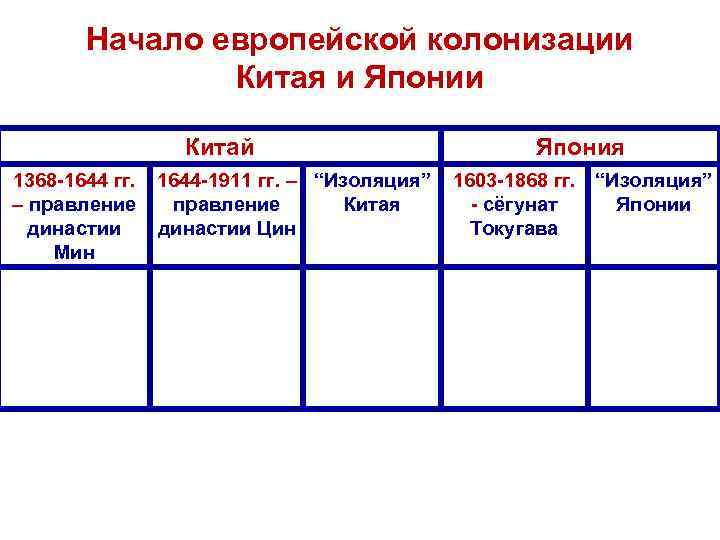 Начало европейской колонизации Китая и Японии

| Китай | | | Япония | |
|---|---|---|---|---|
| 1368-1644 гг. – правление династии Мин | 1644-1911 гг. – правление династии Цин | “Изоляция” Китая | 1603-1868 гг. - сёгунат Токугава | “Изоляция” Японии |
| | | | | |